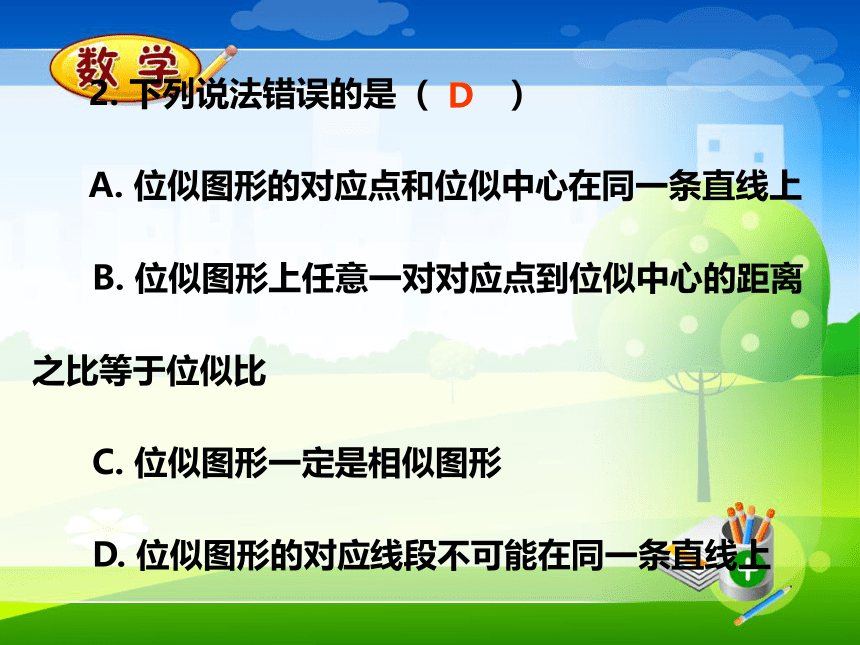 数学

2. 下列说法错误的是（ D ）

A. 位似图形的对应点和位似中心在同一条直线上

B. 位似图形上任意一对对应点到位似中心的距离之比等于位似比

C. 位似图形一定是相似图形

D. 位似图形的对应线段不可能在同一条直线上